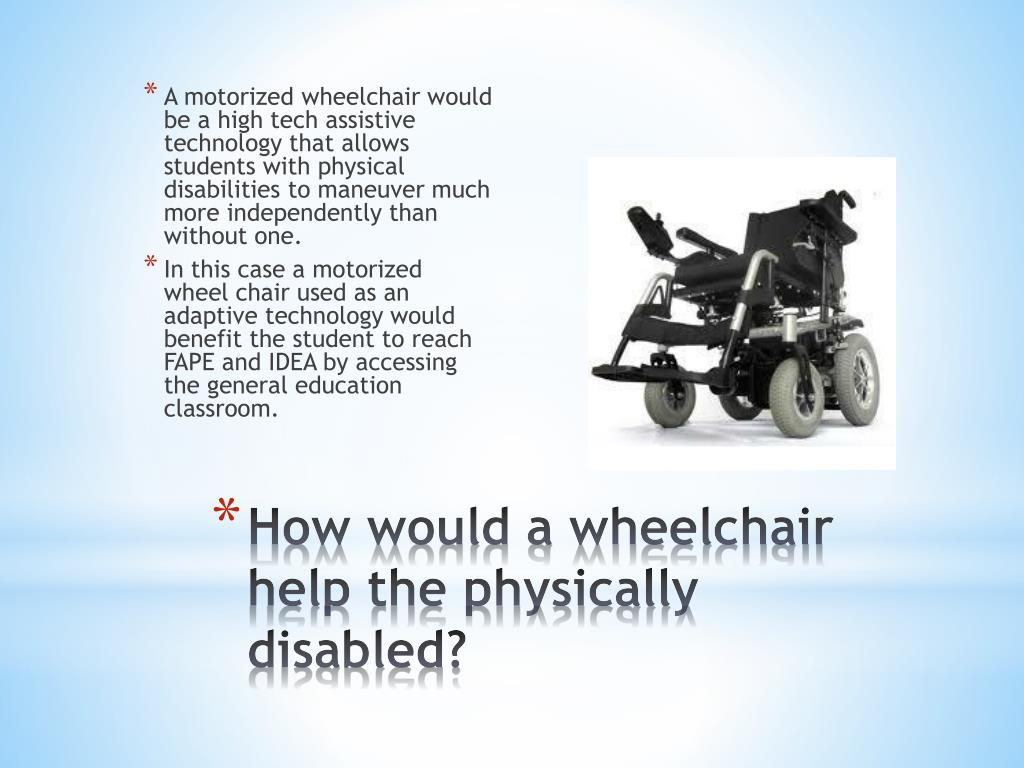 * A motorized wheelchair would be a high tech assistive technology that allows students with physical disabilities to maneuver much more independently than without one.

* In this case a motorized wheel chair used as an adaptive technology would benefit the student to reach FAPE and IDEA by accessing the general education classroom.

* How would a wheelchair help the physically disabled?